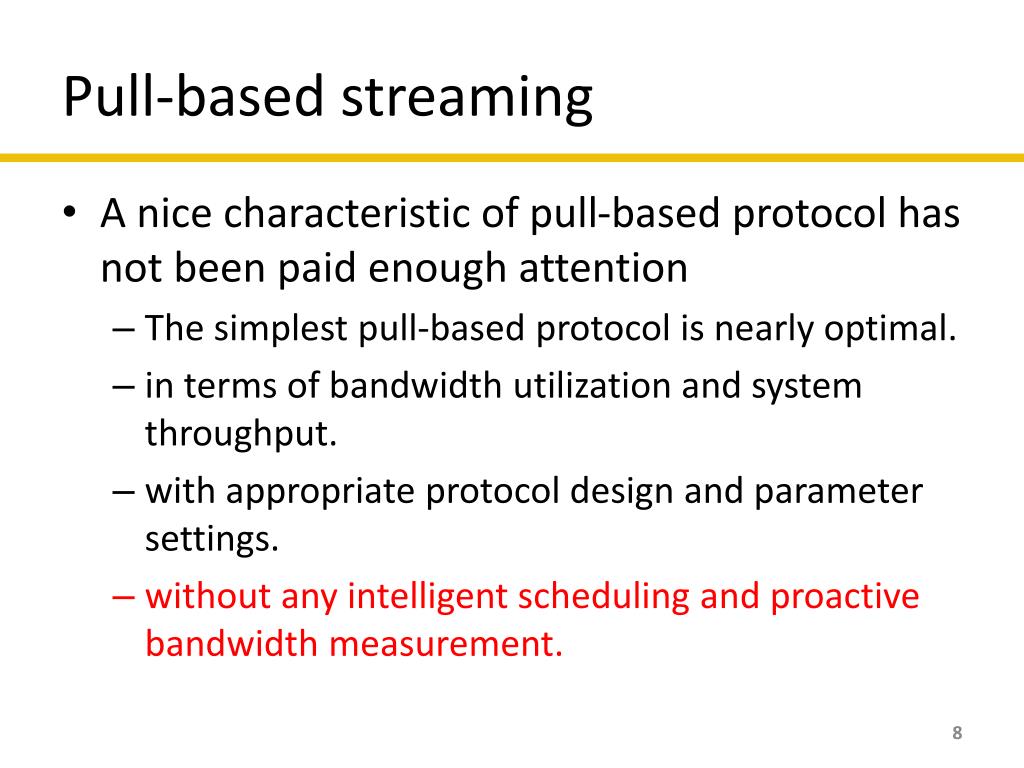 Pull-based streaming

• A nice characteristic of pull-based protocol has not been paid enough attention
– The simplest pull-based protocol is nearly optimal.
– in terms of bandwidth utilization and system throughput.
– with appropriate protocol design and parameter settings.
– without any intelligent scheduling and proactive bandwidth measurement.

8